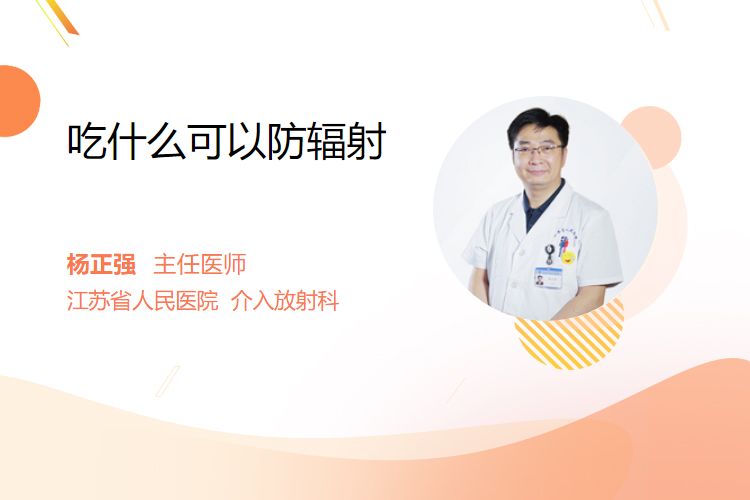 吃什么可以防辐射

杨正强 主任医师
江苏省人民医院 介入放射科